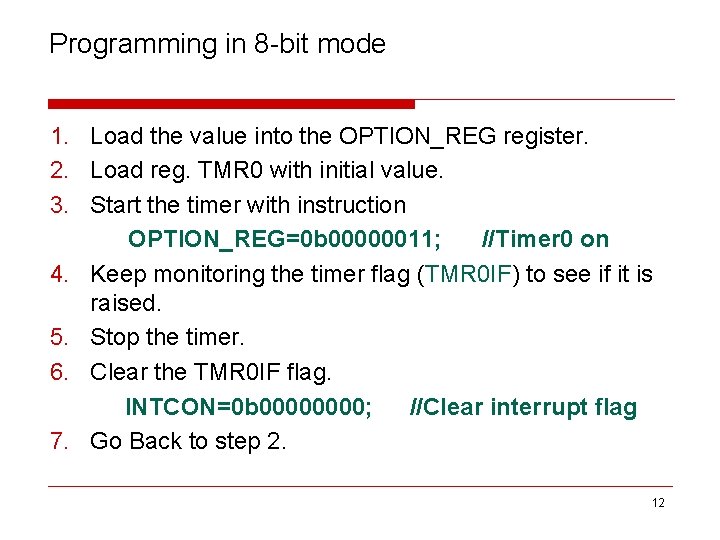 Programming in 8-bit mode

1. Load the value into the OPTION_REG register.
2. Load reg. TMR0 with initial value.
3. Start the timer with instruction

OPTION_REG=0b00000011; //Timer0 on

4. Keep monitoring the timer flag (TMR0IF) to see if it is raised.
5. Stop the timer.
6. Clear the TMR0IF flag.

INTCON=0b00000000; //Clear interrupt flag

7. Go Back to step 2.

12